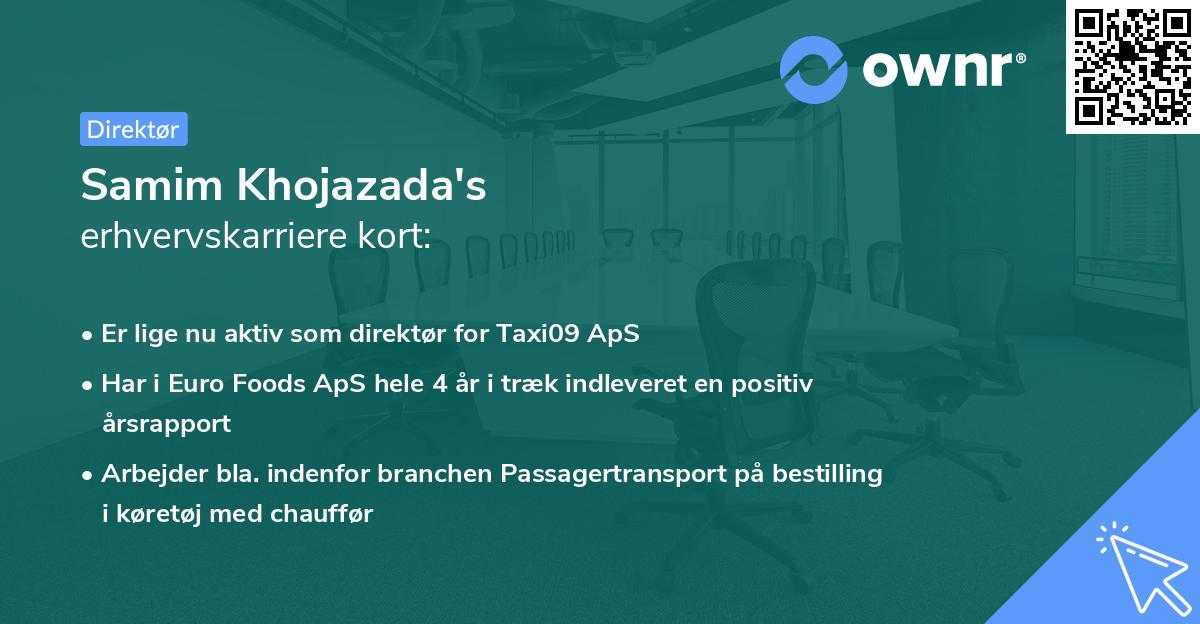 ownr®

Direktør

Samim Khojazada's
erhvervskarriere kort:

• Er lige nu aktiv som direktør for Taxi09 ApS
• Har i Euro Foods ApS hele 4 år i træk indleveret en positiv årsrapport
• Arbejder bla. indenfor branchen Passagertransport på bestilling i køretøj med chauffør